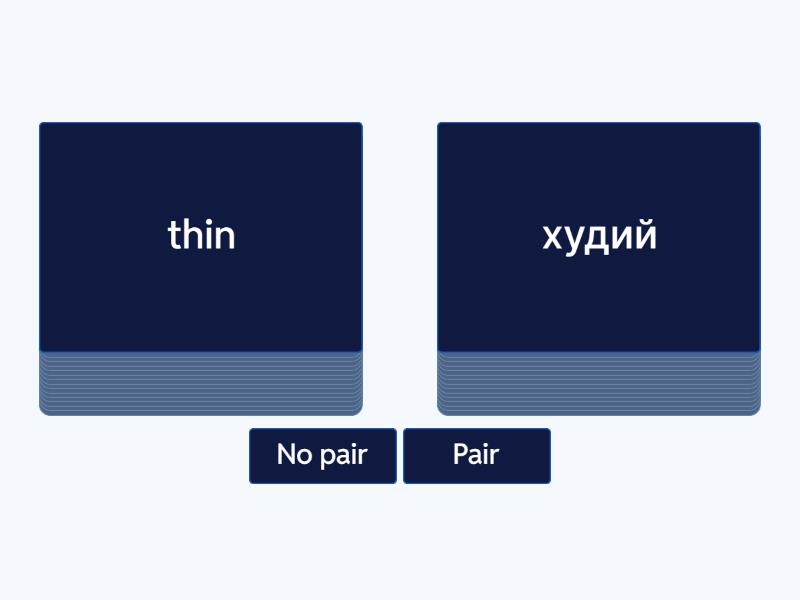 thin

худий

No pair

Pair